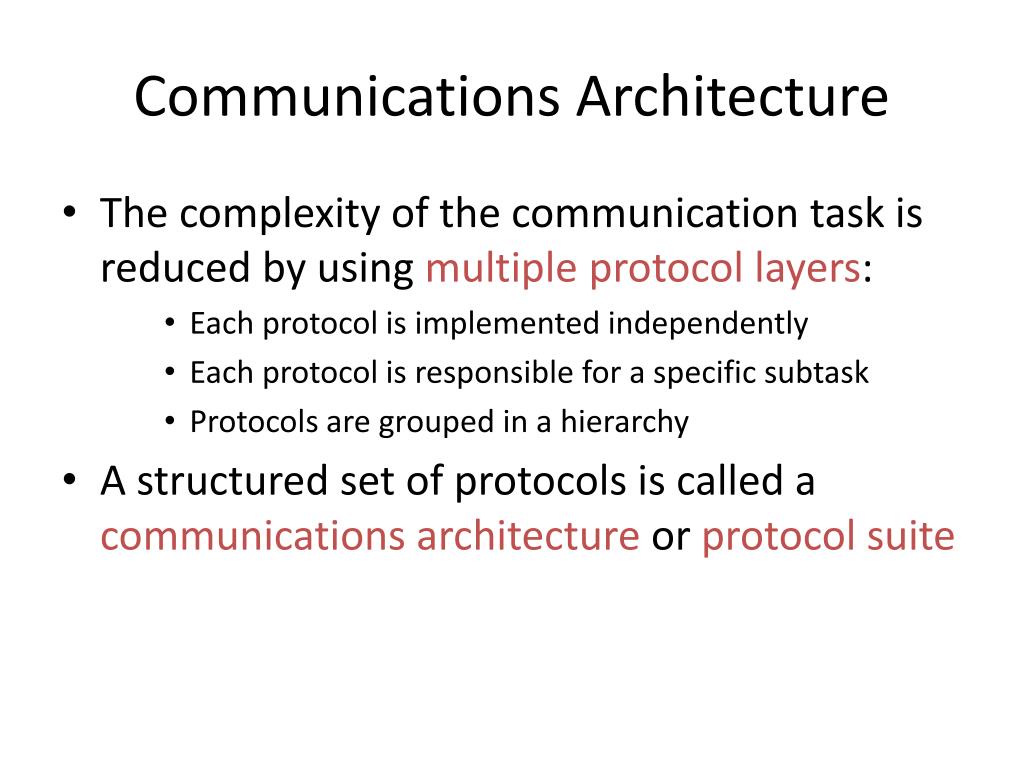 Communications Architecture

• The complexity of the communication task is reduced by using multiple protocol layers:
  • Each protocol is implemented independently
  • Each protocol is responsible for a specific subtask
  • Protocols are grouped in a hierarchy
• A structured set of protocols is called a communications architecture or protocol suite